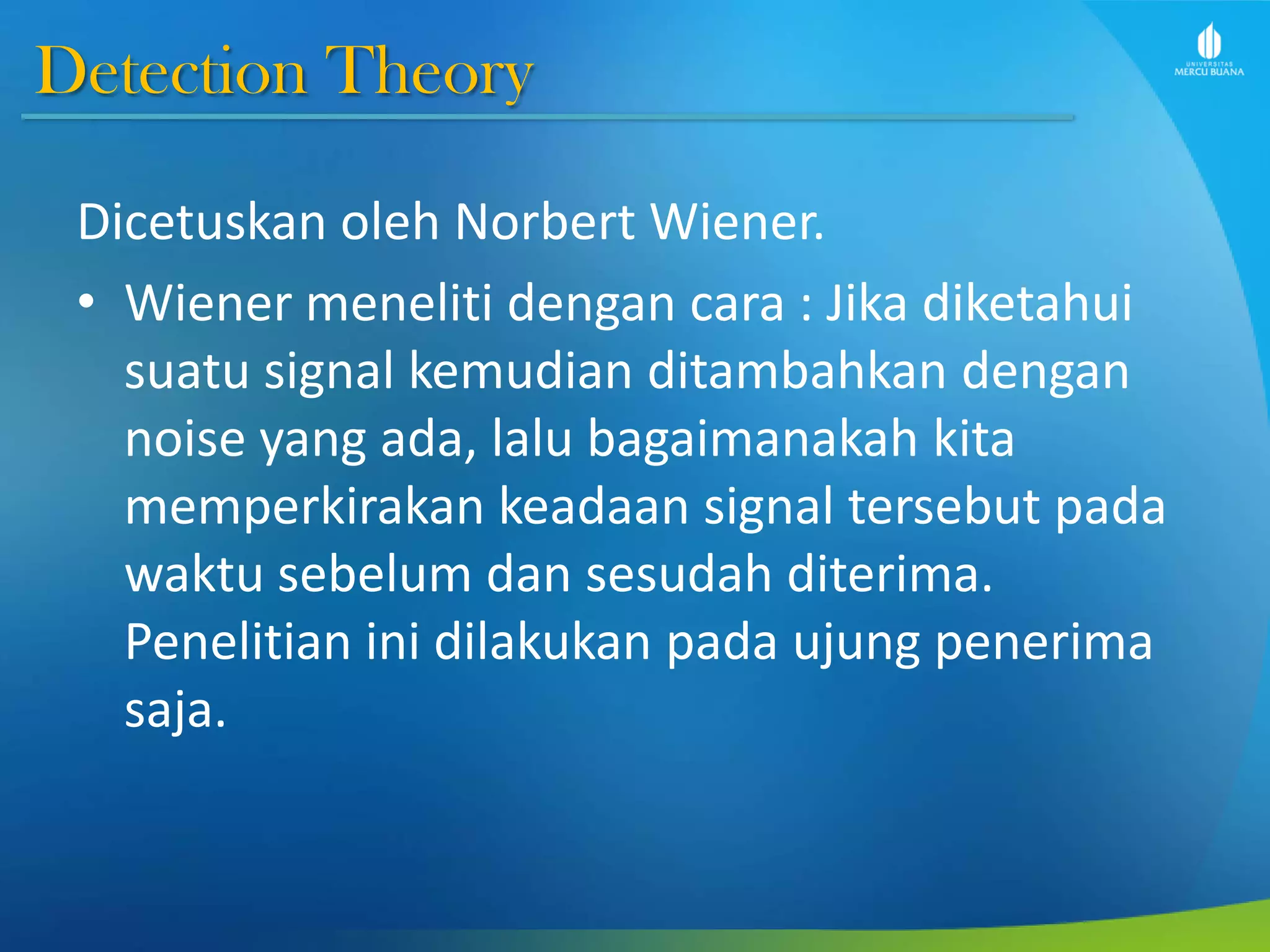 Detection Theory

UNIVERSITAS MERCU BUANA

Dicetuskan oleh Norbert Wiener.

• Wiener meneliti dengan cara : Jika diketahui suatu signal kemudian ditambahkan dengan noise yang ada, lalu bagaimanakah kita memperkirakan keadaan signal tersebut pada waktu sebelum dan sesudah diterima. Penelitian ini dilakukan pada ujung penerima saja.